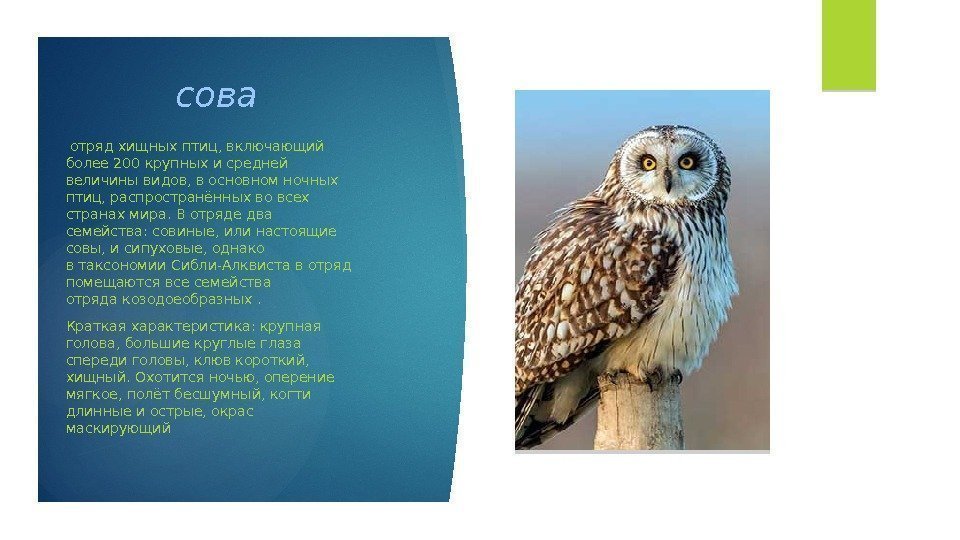 сова

отряд хищных птиц, включающий более 200 крупных и средней величины видов, в основном ночных птиц, распространённых во всех странах мира. В отряде два семейства: совиные, или настоящие совы, и сипуховые, однако в таксономии Сибли-Алквиста в отряд помещаются все семейства отряда козодоеобразных .

Краткая характеристика: крупная голова, большие круглые глаза спереди головы, клюв короткий, хищный. Охотится ночью, оперение мягкое, полёт бесшумный, когти длинные и острые, окрас маскирующий